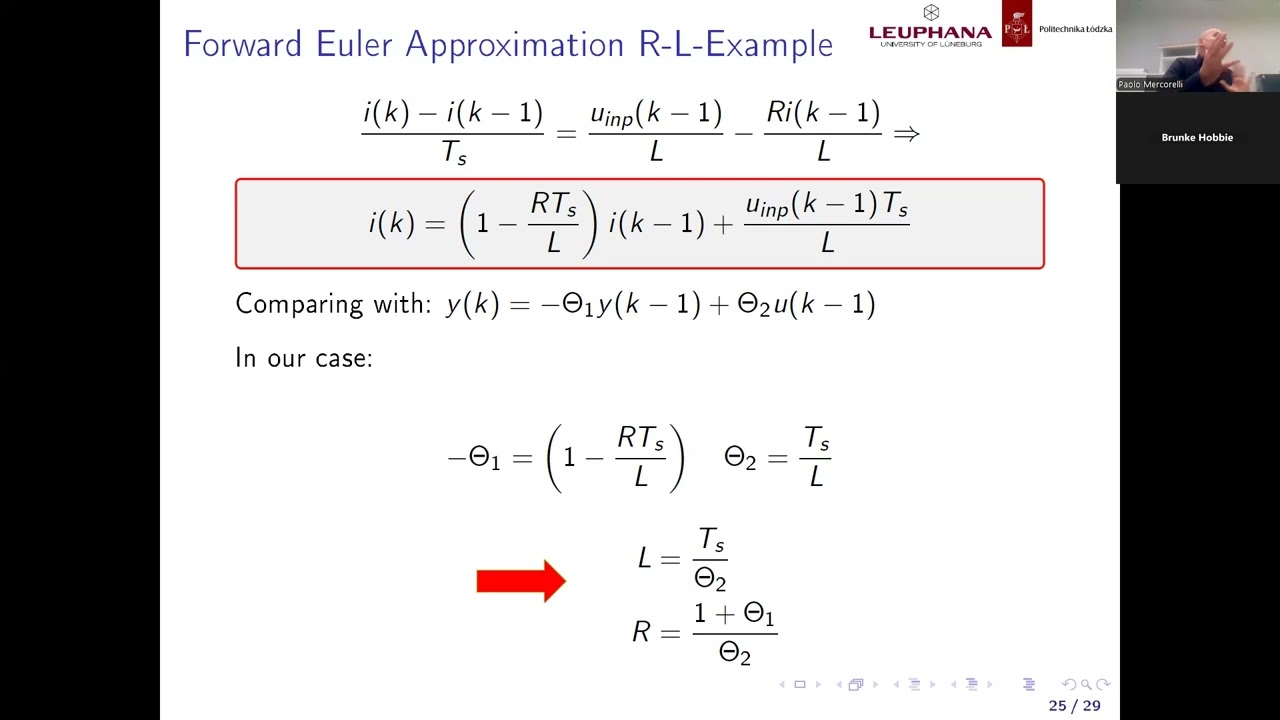 Forward Euler Approximation R-L-Example

LEUPHANA UNIVERSITY OF LÜNEBURG

Politechnika Łódzka

Paolo Mercorelli

Brunke Hobbie

$\frac{i(k) - i(k-1)}{T_s} = \frac{u_{inp}(k-1)}{L} - \frac{Ri(k-1)}{L} \Rightarrow$

$i(k) = \left(1 - \frac{RT_s}{L}\right) i(k-1) + \frac{u_{inp}(k-1)T_s}{L}$

Comparing with: $y(k) = -\Theta_1 y(k-1) + \Theta_2 u(k-1)$

In our case:

$-\Theta_1 = \left(1 - \frac{RT_s}{L}\right) \quad \Theta_2 = \frac{T_s}{L}$

$L = \frac{T_s}{\Theta_2}$

$R = \frac{1 + \Theta_1}{\Theta_2}$

25 / 29